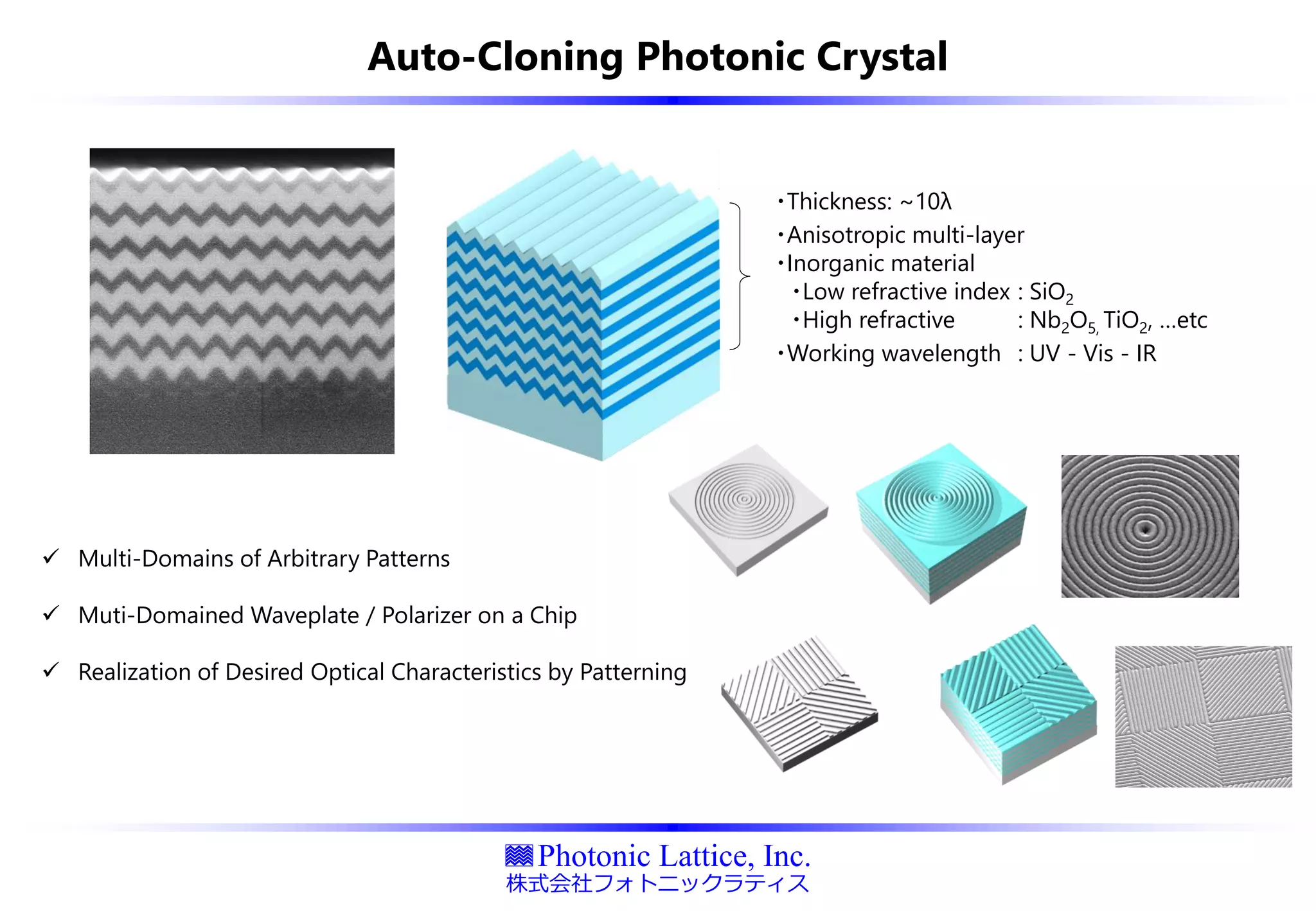 Auto-Cloning Photonic Crystal

・Thickness: ~10λ
・Anisotropic multi-layer
・Inorganic material
・Low refractive index : $SiO_2$
・High refractive : $Nb_2O_5$, $TiO_2$, ...etc
・Working wavelength : UV - Vis - IR

✓ Multi-Domains of Arbitrary Patterns

✓ Muti-Domained Waveplate / Polarizer on a Chip

✓ Realization of Desired Optical Characteristics by Patterning

Photonic Lattice, Inc.
株式会社フォトニックラティス